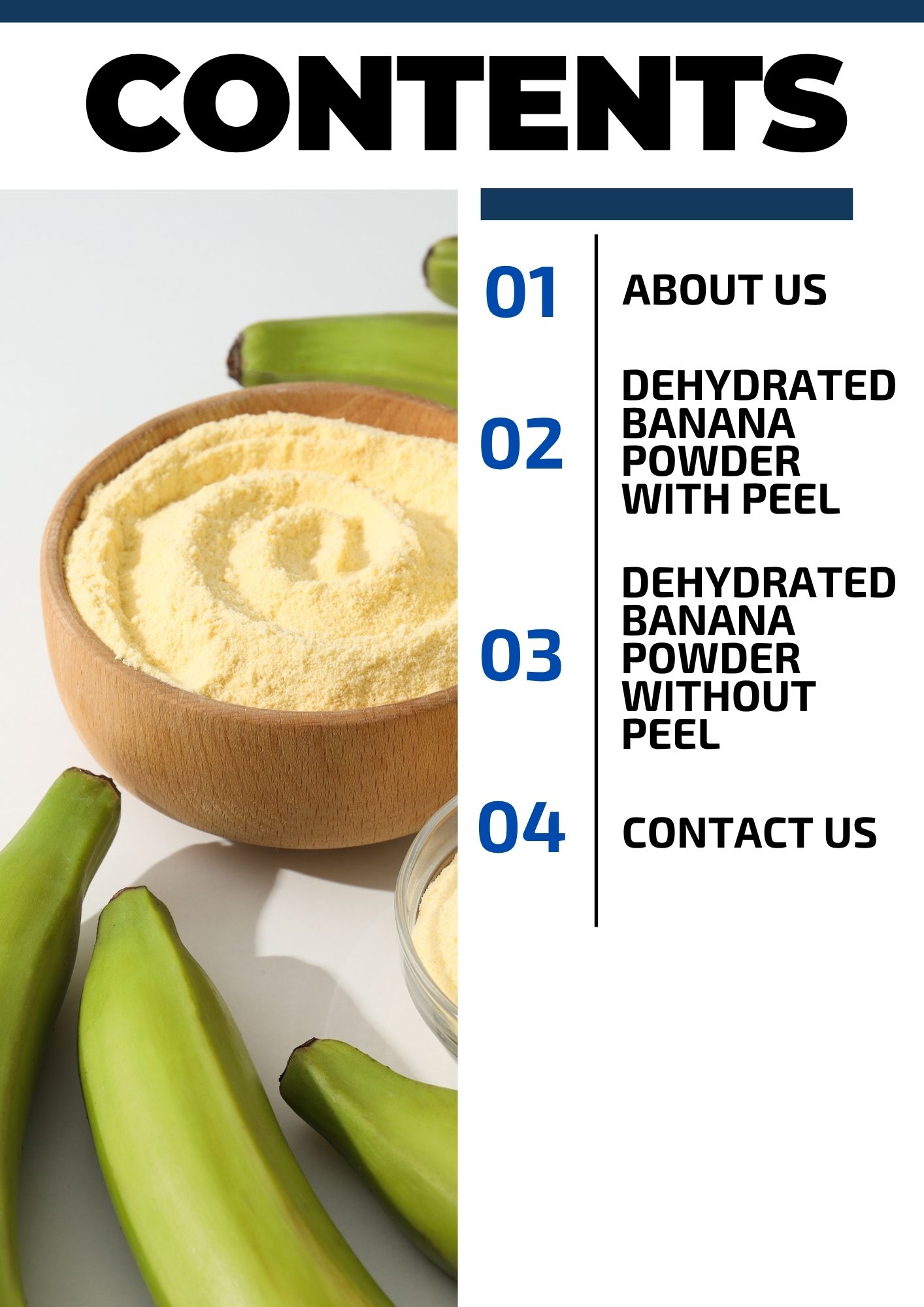 CONTENTS

01 ABOUT US

02 DEHYDRATED BANANA POWDER WITH PEEL

03 DEHYDRATED BANANA POWDER WITHOUT PEEL

04 CONTACT US